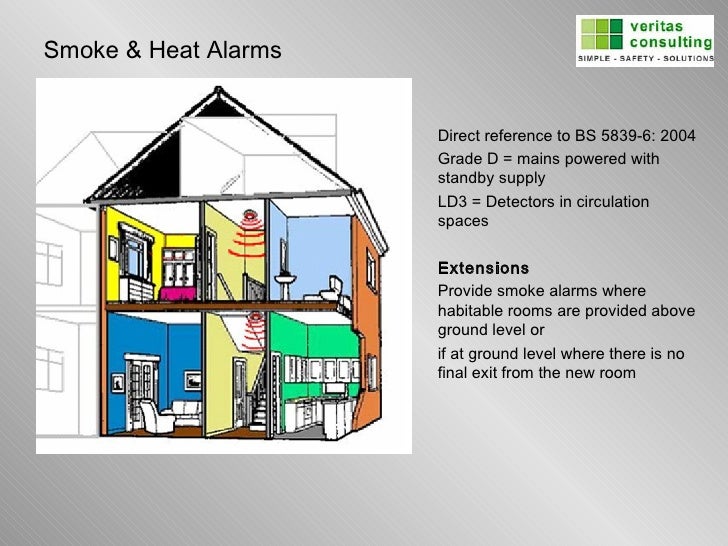 Smoke & Heat Alarms

veritas consulting
SIMPLE - SAFETY - SOLUTIONS

Direct reference to BS 5839-6: 2004

Grade D = mains powered with standby supply

LD3 = Detectors in circulation spaces

Extensions

Provide smoke alarms where habitable rooms are provided above ground level or

if at ground level where there is no final exit from the new room